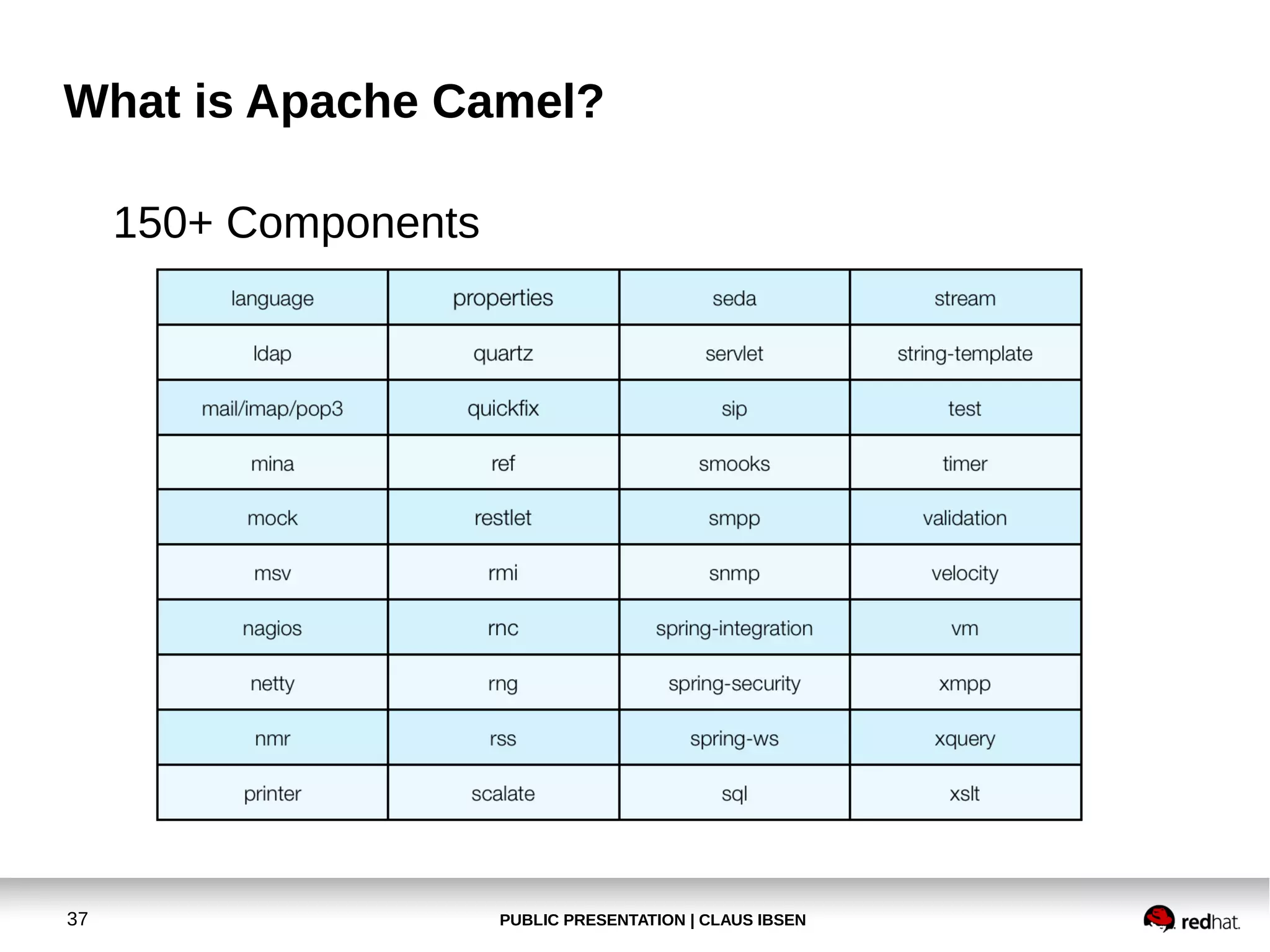 What is Apache Camel?

150+ Components

| language | properties | seda | stream |
|---|---|---|---|
| ldap | quartz | servlet | string-template |
| mail/imap/pop3 | quickfix | sip | test |
| mina | ref | smooks | timer |
| mock | restlet | smpp | validation |
| msv | rmi | snmp | velocity |
| nagios | rnc | spring-integration | vm |
| netty | rng | spring-security | xmpp |
| nmr | rss | spring-ws | xquery |
| printer | scalate | sql | xslt |

37

PUBLIC PRESENTATION | CLAUS IBSEN

redhat.